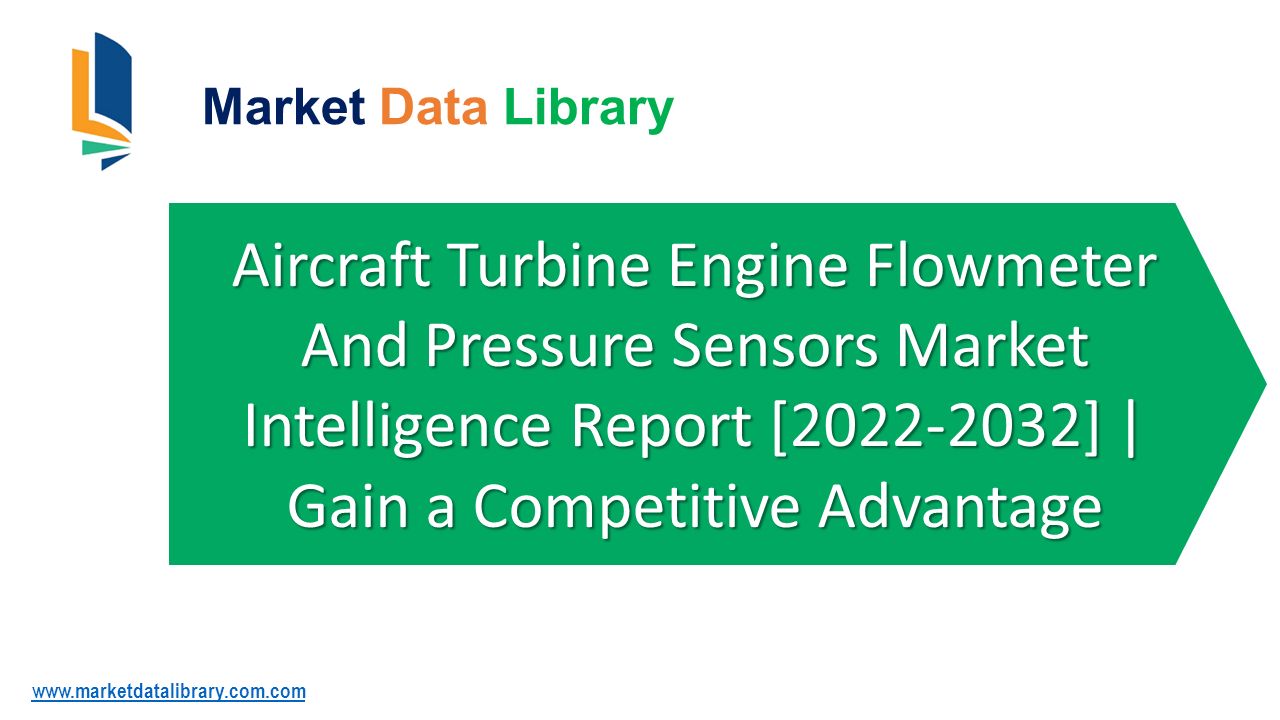 Market Data Library

Aircraft Turbine Engine Flowmeter And Pressure Sensors Market Intelligence Report [2022-2032] | Gain a Competitive Advantage

www.marketdatalibrary.com.com